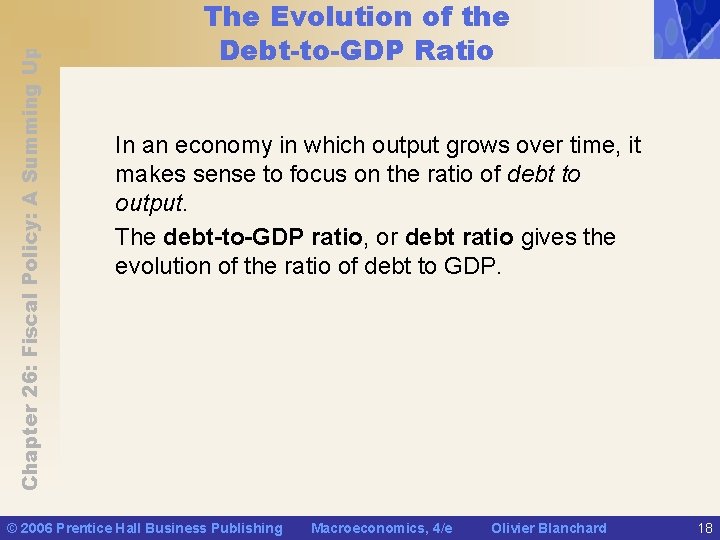 The Evolution of the Debt-to-GDP Ratio

Chapter 26: Fiscal Policy: A Summing Up

In an economy in which output grows over time, it makes sense to focus on the ratio of debt to output.

The debt-to-GDP ratio, or debt ratio gives the evolution of the ratio of debt to GDP.

© 2006 Prentice Hall Business Publishing Macroeconomics, 4/e Olivier Blanchard 18